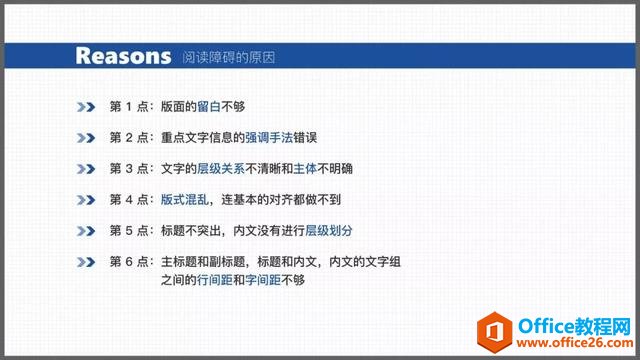 Reasons 阅读障碍的原因

第 1 点：版面的留白不够

第 2 点：重点文字信息的强调手法错误

第 3 点：文字的层级关系不清晰和主体不明确

第 4 点：版式混乱，连基本的对齐都做不到

第 5 点：标题不突出，内文没有进行层级划分

第 6 点：主标题和副标题，标题和内文，内文的文字组之间的行间距和字间距不够

Office教程网
www.office26.com